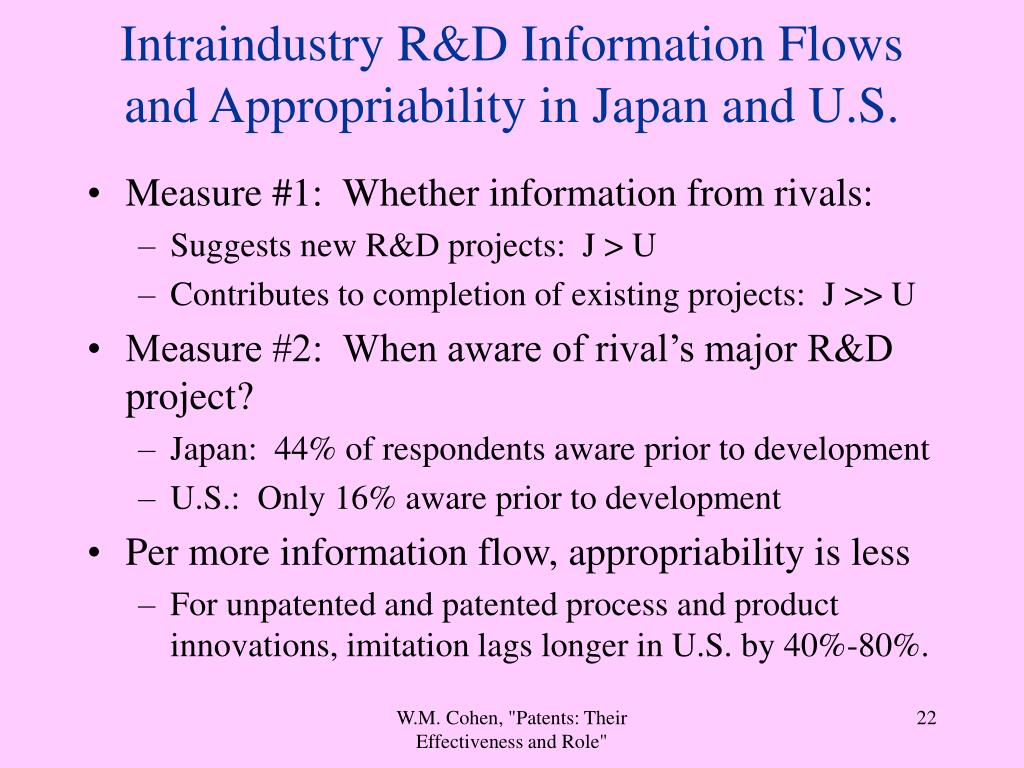 Intraindustry R&D Information Flows and Appropriability in Japan and U.S.

• Measure #1: Whether information from rivals:
– Suggests new R&D projects: J > U
– Contributes to completion of existing projects: J >> U
• Measure #2: When aware of rival's major R&D project?
– Japan: 44% of respondents aware prior to development
– U.S.: Only 16% aware prior to development
• Per more information flow, appropriability is less
– For unpatented and patented process and product innovations, imitation lags longer in U.S. by 40%-80%.

W.M. Cohen, "Patents: Their Effectiveness and Role"

22